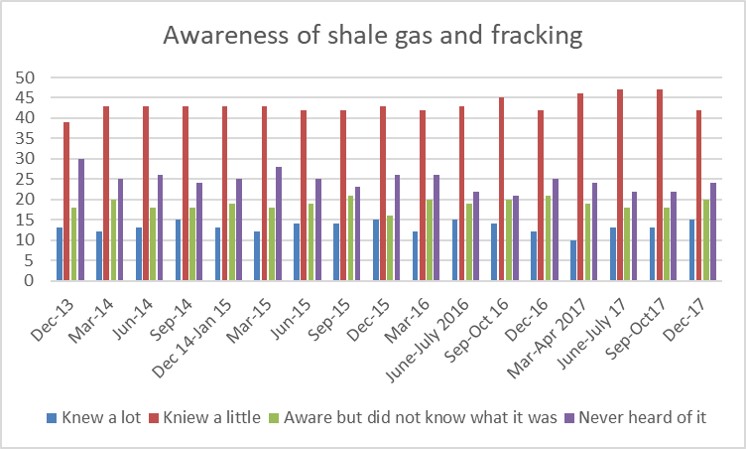 Awareness of shale gas and fracking

50
45
40
35
30
25
20
15
10
5
0

Dec-13
Mar-14
Jun-14
Sep-14
Dec 14-Jan 15
Mar-15
Jun-15
Sep-15
Dec-15
Mar-16
June-July 2016
Sep-Oct 16
Dec-16
Mar-Apr 2017
June-July 17
Sep-Oct17
Dec-17

Knew a lot
Kniew a little
Aware but did not know what it was
Never heard of it